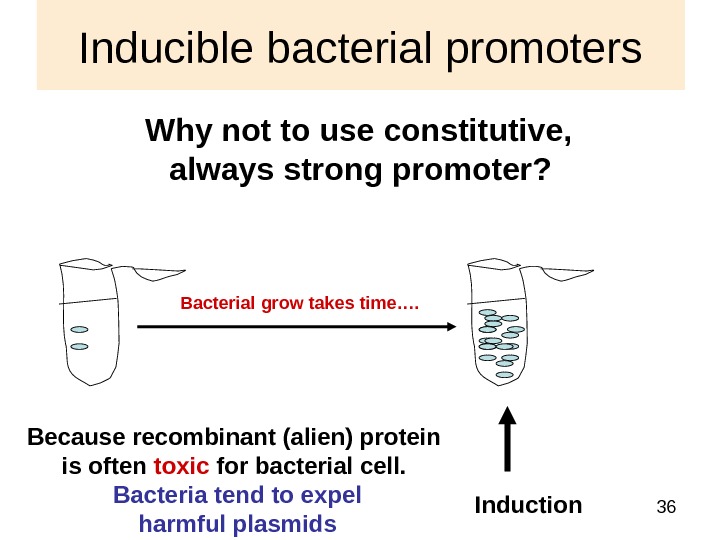 Inducible bacterial promoters

Why not to use constitutive, always strong promoter?

Bacterial grow takes time….

Because recombinant (alien) protein is often toxic for bacterial cell.
Bacteria tend to expel harmful plasmids

Induction

36